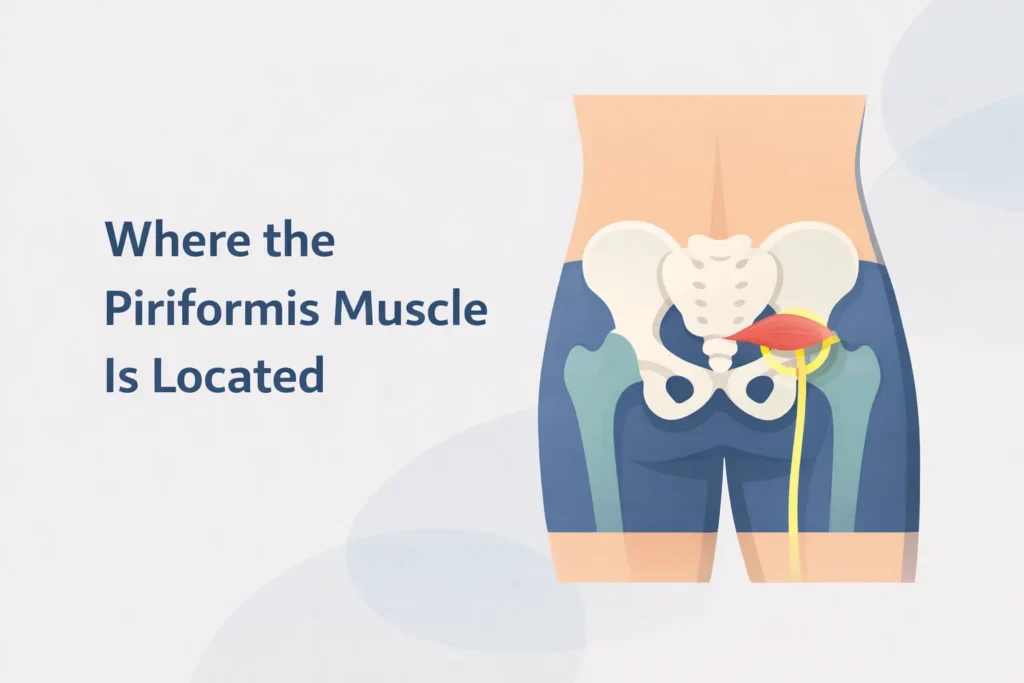 Where the Piriformis Muscle Is Located